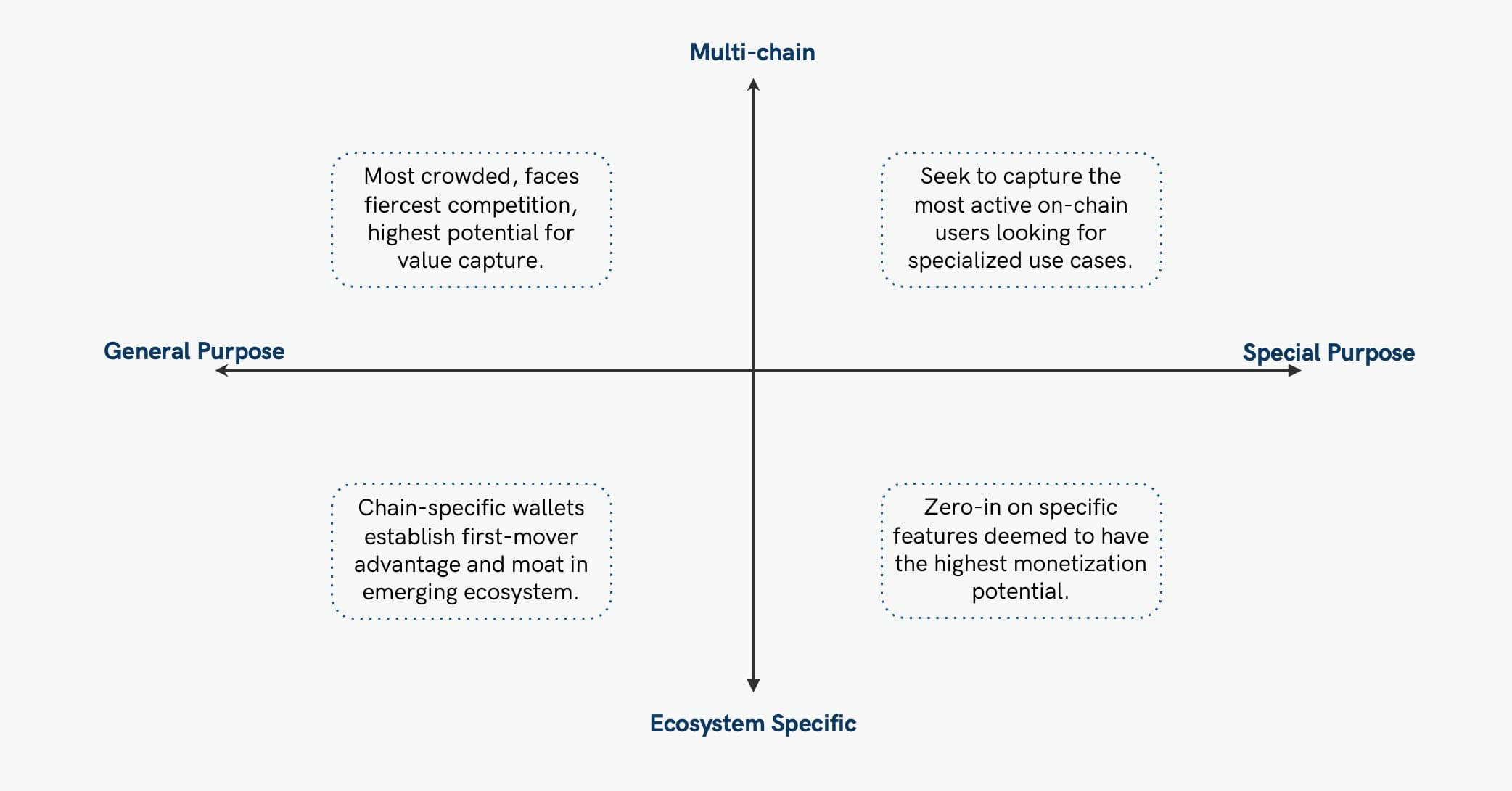 Multi-chain

Most crowded, faces fiercest competition, highest potential for value capture.

Seek to capture the most active on-chain users looking for specialized use cases.

General Purpose

Special Purpose

Chain-specific wallets establish first-mover advantage and moat in emerging ecosystem.

Zero-in on specific features deemed to have the highest monetization potential.

Ecosystem Specific